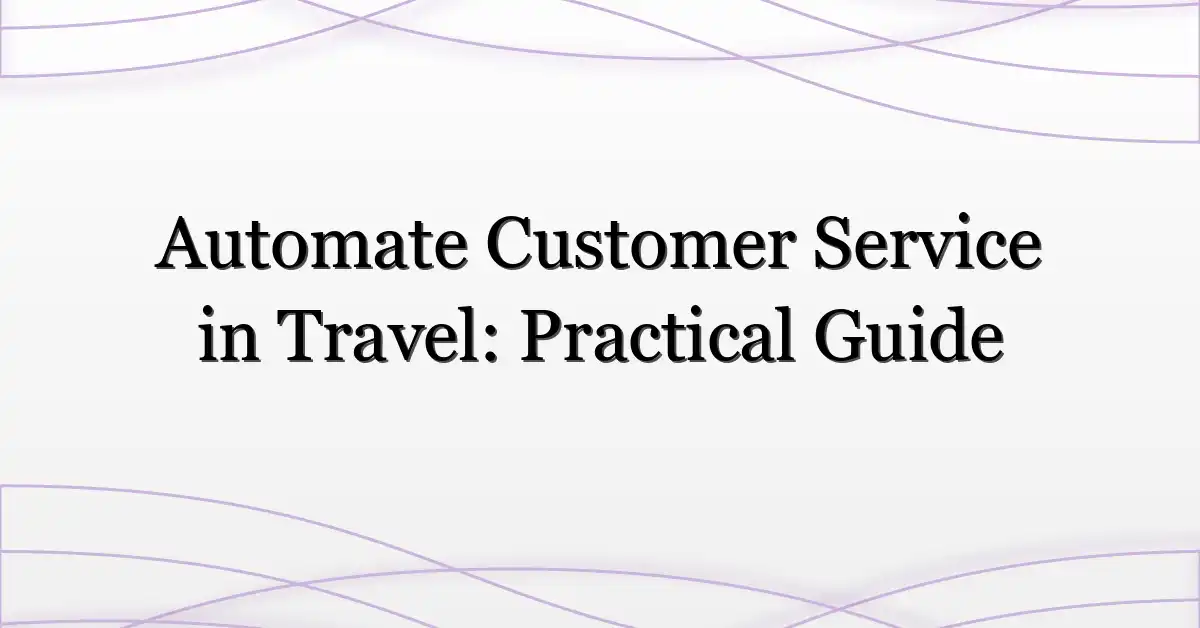 Automate Customer Service in Travel: Practical Guide